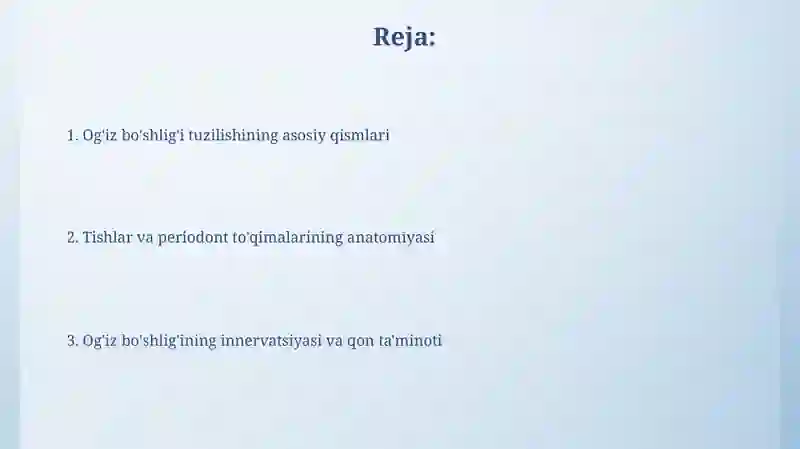 Reja:

1. Og'iz bo'shlig'i tuzilishining asosiy qismlari

2. Tishlar va periodont to'qimalarining anatomiyasi

3. Og'iz bo'shlig'ining innervatsiyasi va qon ta'minoti